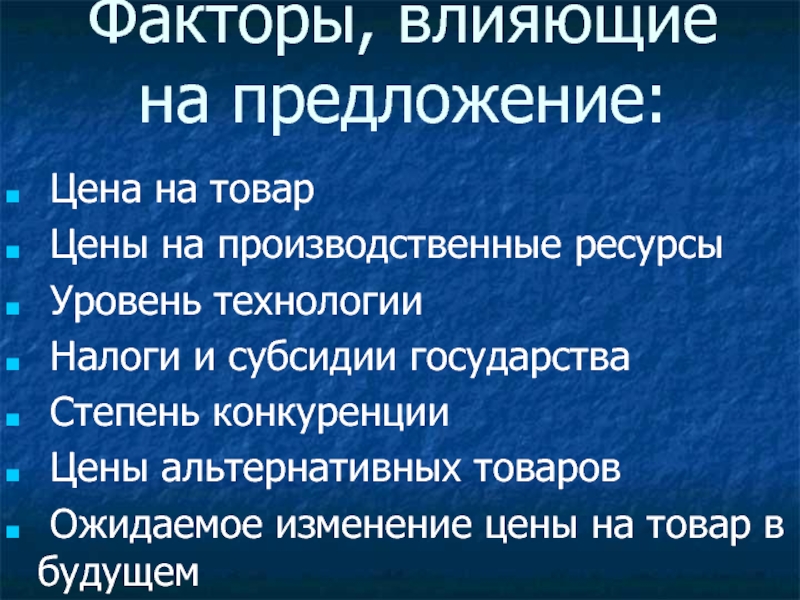 Факторы, влияющие на предложение:

- Цена на товар
- Цены на производственные ресурсы
- Уровень технологии
- Налоги и субсидии государства
- Степень конкуренции
- Цены альтернативных товаров
- Ожидаемое изменение цены на товар в будущем